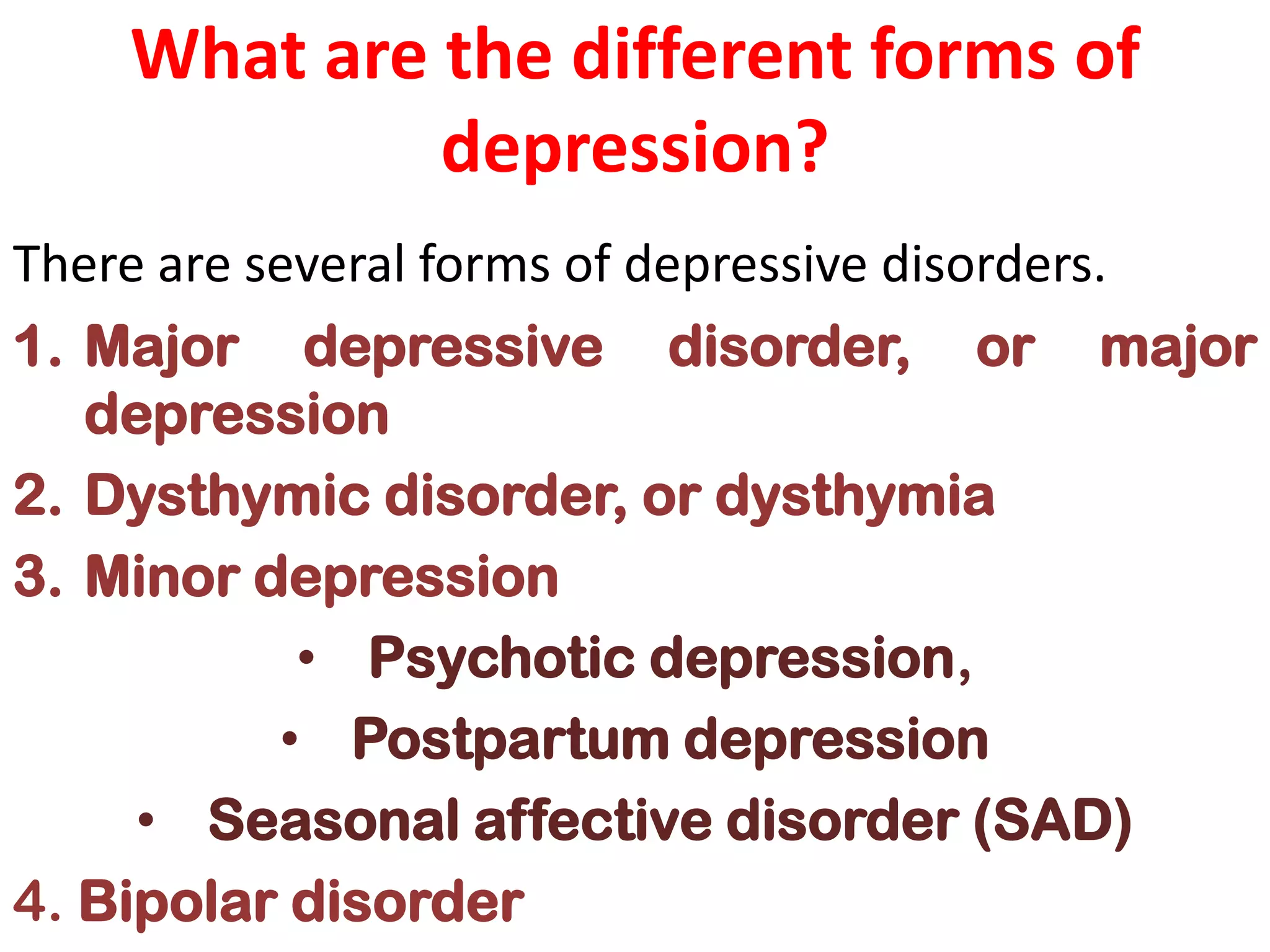 What are the different forms of depression?

There are several forms of depressive disorders.

1. Major depressive disorder, or major depression
2. Dysthymic disorder, or dysthymia
3. Minor depression
• Psychotic depression,
• Postpartum depression
• Seasonal affective disorder (SAD)
4. Bipolar disorder